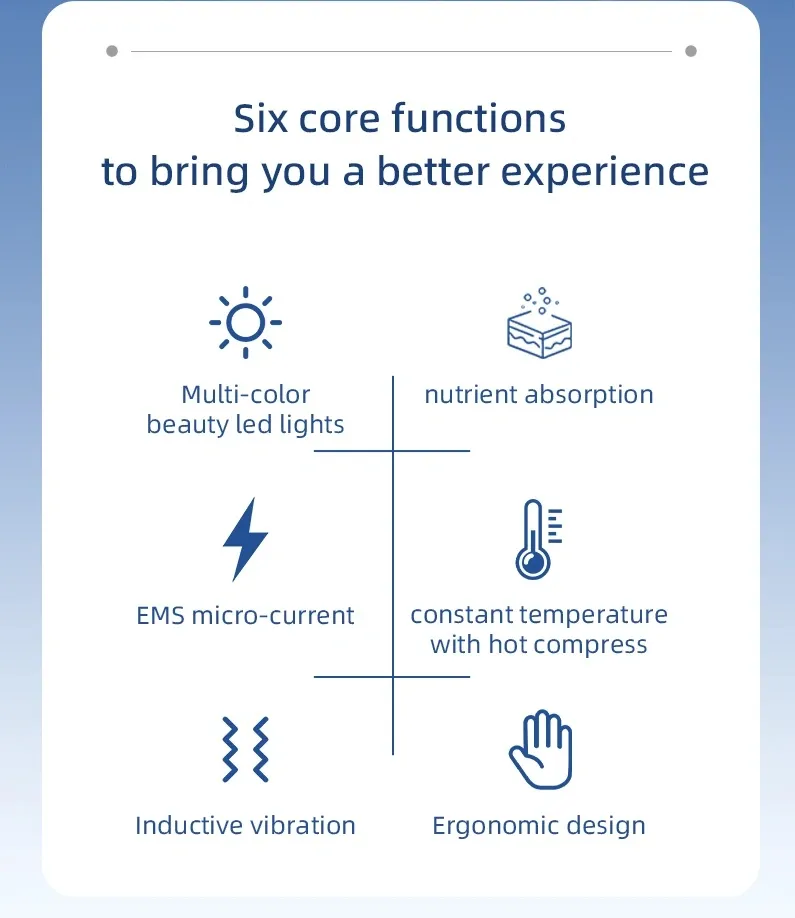 Six core functions
to bring you a better experience

Multi-color beauty led lights

nutrient absorption

EMS micro-current

constant temperature with hot compress

Inductive vibration

Ergonomic design